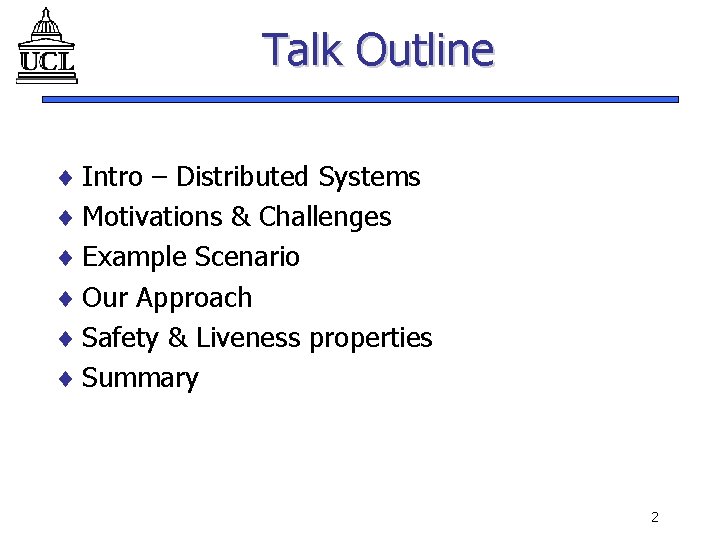 UCL

Talk Outline

♦ Intro – Distributed Systems
♦ Motivations & Challenges
♦ Example Scenario
♦ Our Approach
♦ Safety & Liveness properties
♦ Summary

2